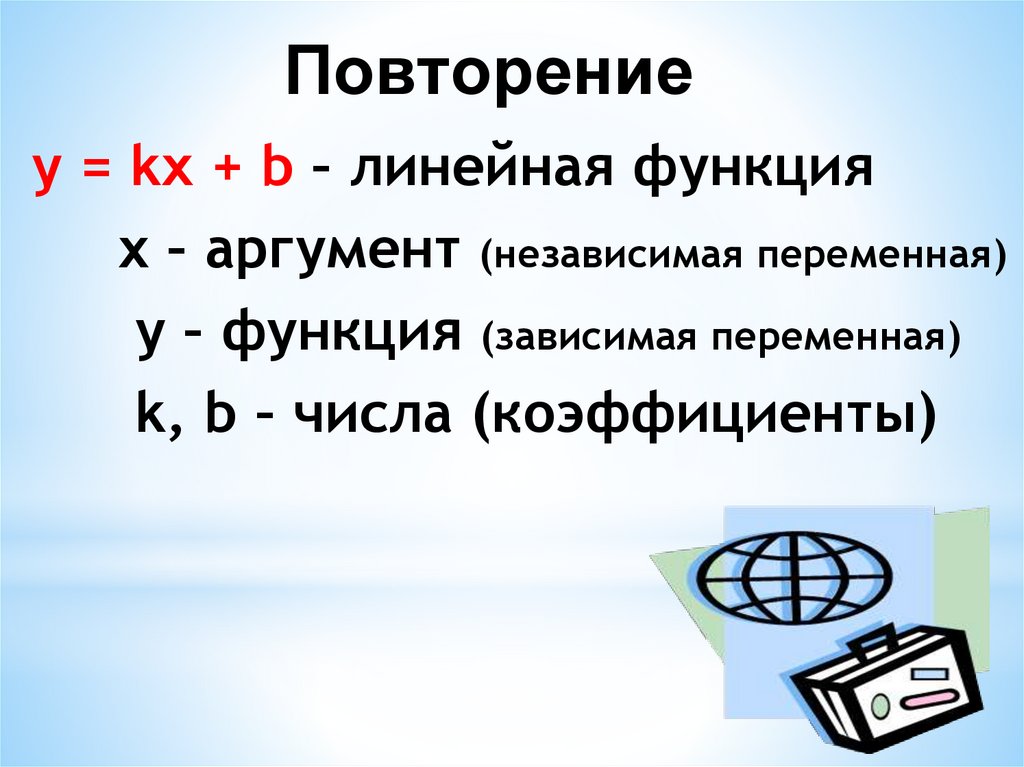 Повторение

$y = kx + b$ – линейная функция

x – аргумент (независимая переменная)

y – функция (зависимая переменная)

k, b – числа (коэффициенты)